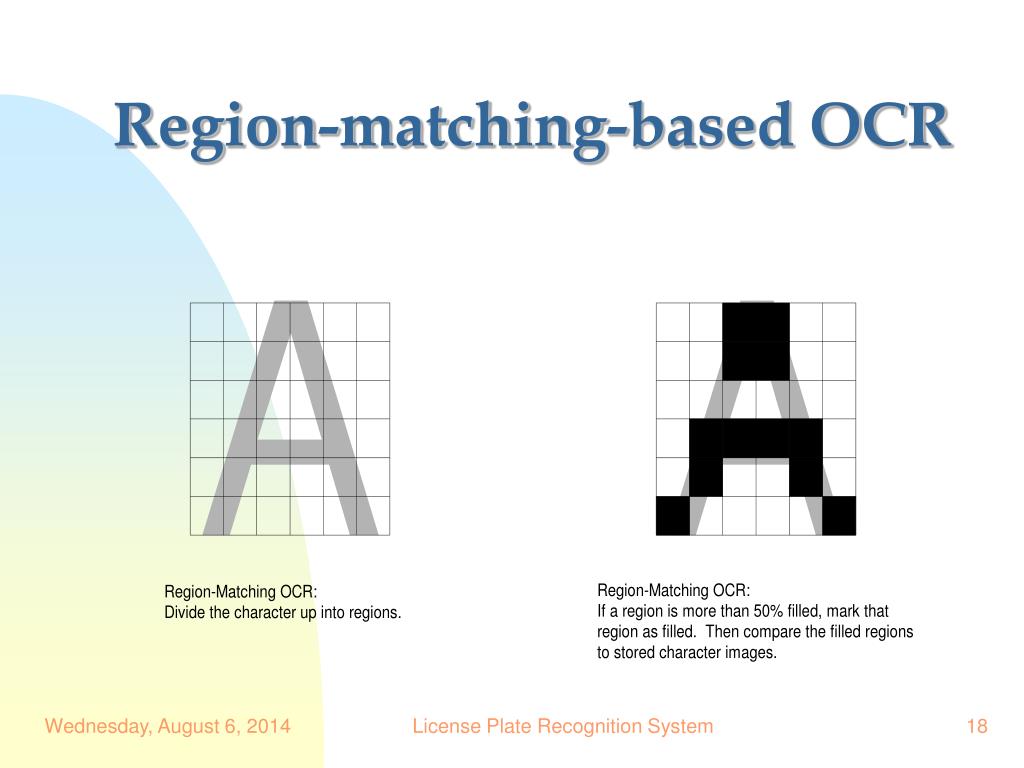 Region-matching-based OCR

A

A

Region-Matching OCR:
Divide the character up into regions.

Region-Matching OCR:
If a region is more than 50% filled, mark that region as filled. Then compare the filled regions to stored character images.

Wednesday, August 6, 2014

License Plate Recognition System

18